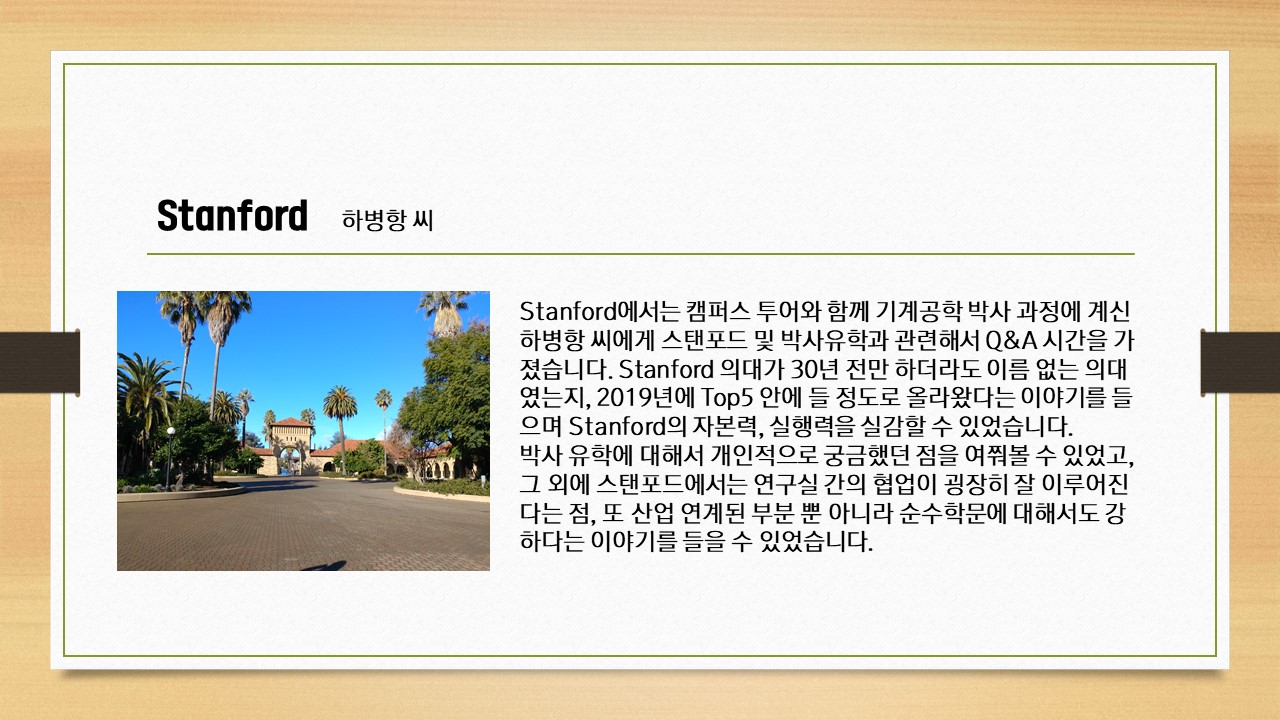 Stanford 하병항 씨

Stanford에서는 캠퍼스 투어와 함께 기계공학 박사 과정에 계신 하병항 씨에게 스탠포드 및 박사유학과 관련해서 Q&A 시간을 가졌습니다. Stanford 의대가 30년 전만 하더라도 이름 없는 의대였는지, 2019년에 Top5 안에 들 정도로 올라왔다는 이야기를 들으며 Stanford의 자본력, 실행력을 실감할 수 있었습니다.
박사 유학에 대해서 개인적으로 궁금했던 점을 여쭤볼 수 있었고, 그 외에 스탠포드에서는 연구실 간의 협업이 굉장히 잘 이루어진다는 점, 또 산업 연계된 부분 뿐 아니라 순수학문에 대해서도 강하다는 이야기를 들을 수 있었습니다.